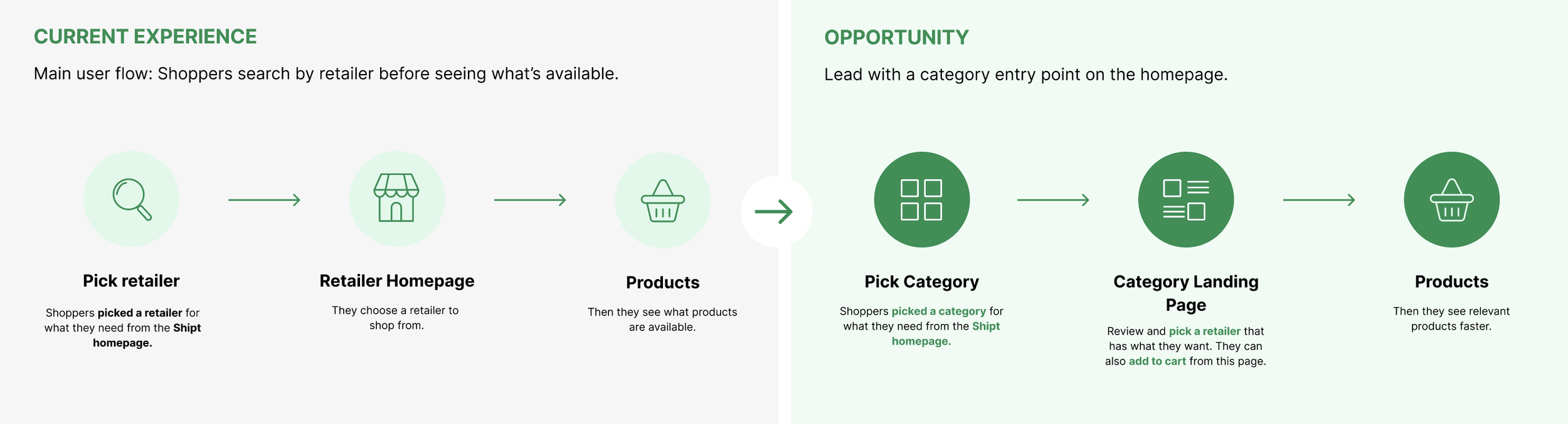 CURRENT EXPERIENCE

Main user flow: Shoppers search by retailer before seeing what's available.

Pick retailer

Shoppers picked a retailer for what they need from the Shipt homepage.

Retailer Homepage

They choose a retailer to shop from.

Products

Then they see what products are available.

OPPORTUNITY

Lead with a category entry point on the homepage.

Pick Category

Shoppers picked a category for what they need from the Shipt homepage.

Category Landing Page

Review and pick a retailer that has what they want. They can also add to cart from this page.

Products

Then they see relevant products faster.